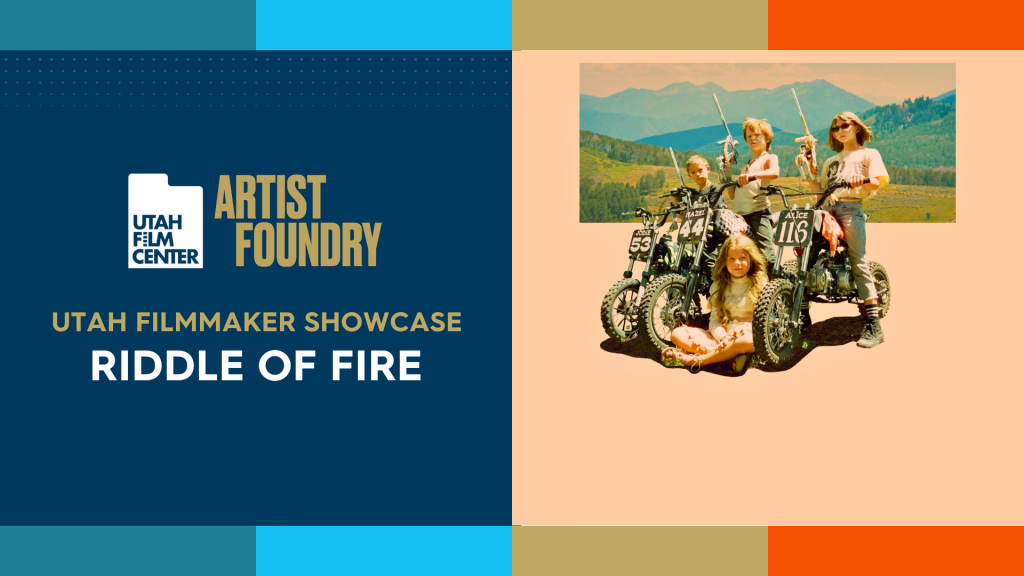 UTAH FILM CENTER

ARTIST FOUNDRY

UTAH FILMMAKER SHOWCASE

RIDDLE OF FIRE

JODIE 53

HAZEL 44

ALICE 116